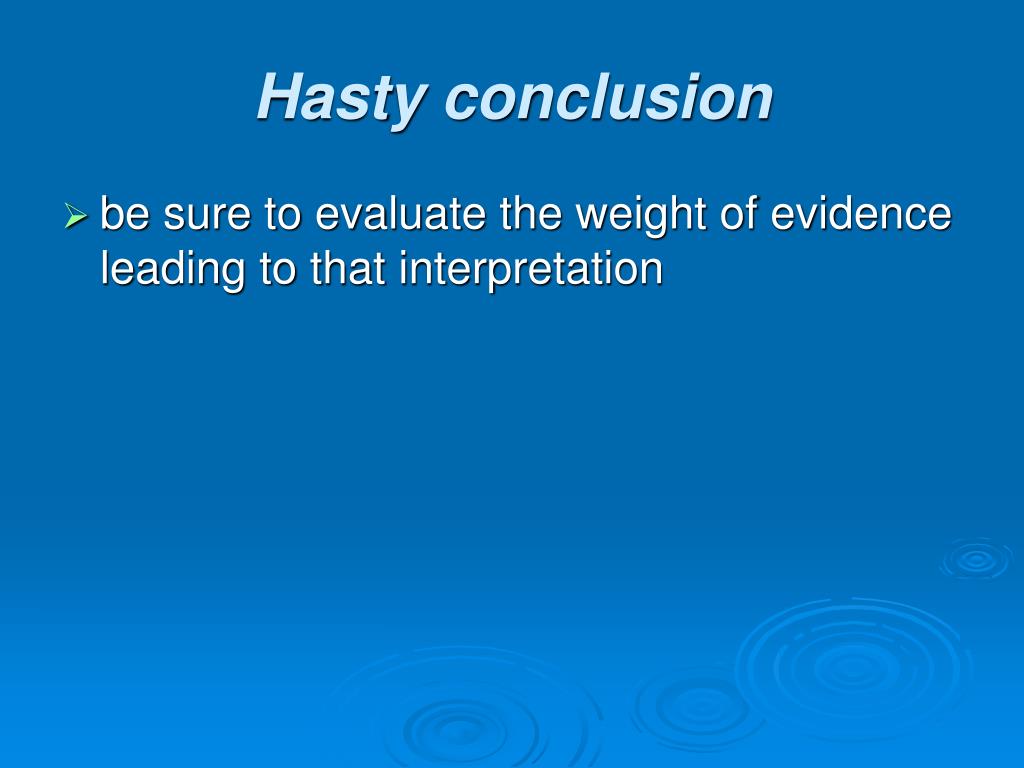 Hasty conclusion

➢ be sure to evaluate the weight of evidence leading to that interpretation